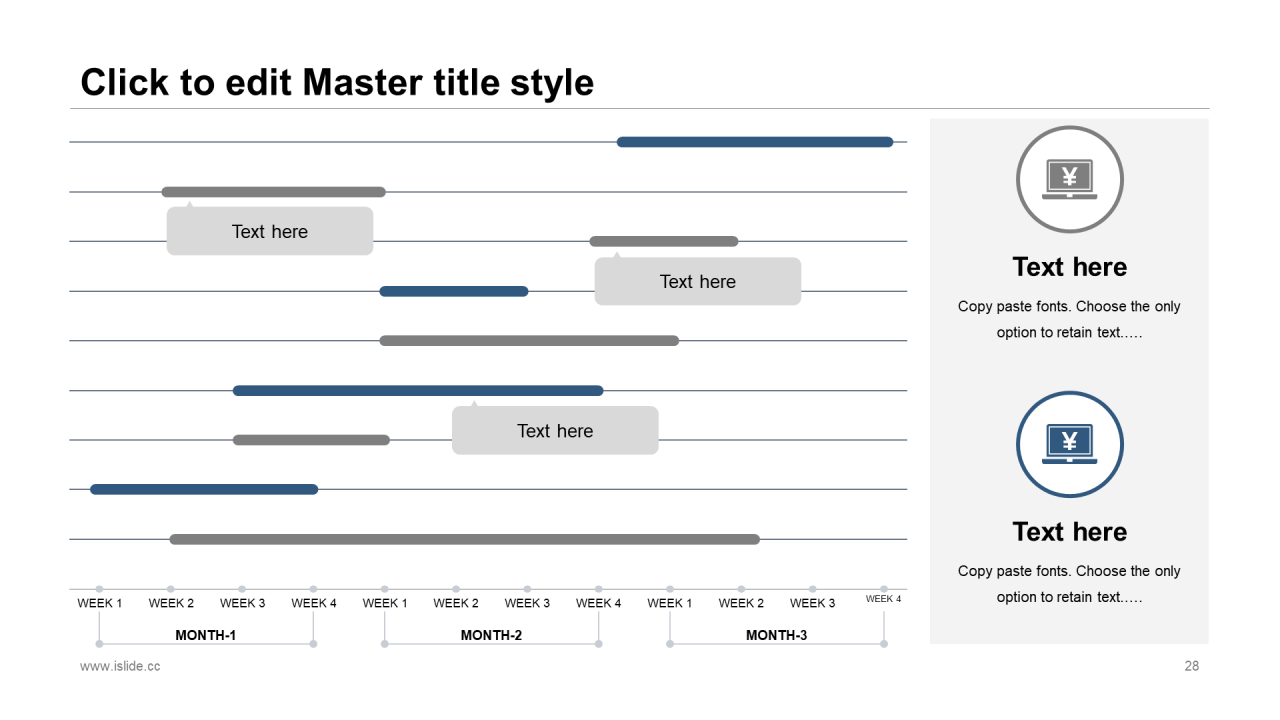 Click to edit Master title style

Text here

Text here

Text here

WEEK 1 WEEK 2 WEEK 3 WEEK 4 WEEK 1 WEEK 2 WEEK 3 WEEK 4 WEEK 1 WEEK 2 WEEK 3 WEEK 4

MONTH-1 MONTH-2 MONTH-3

¥

Text here

Copy paste fonts. Choose the only option to retain text.….

¥

Text here

Copy paste fonts. Choose the only option to retain text.….

www.islide.cc

28